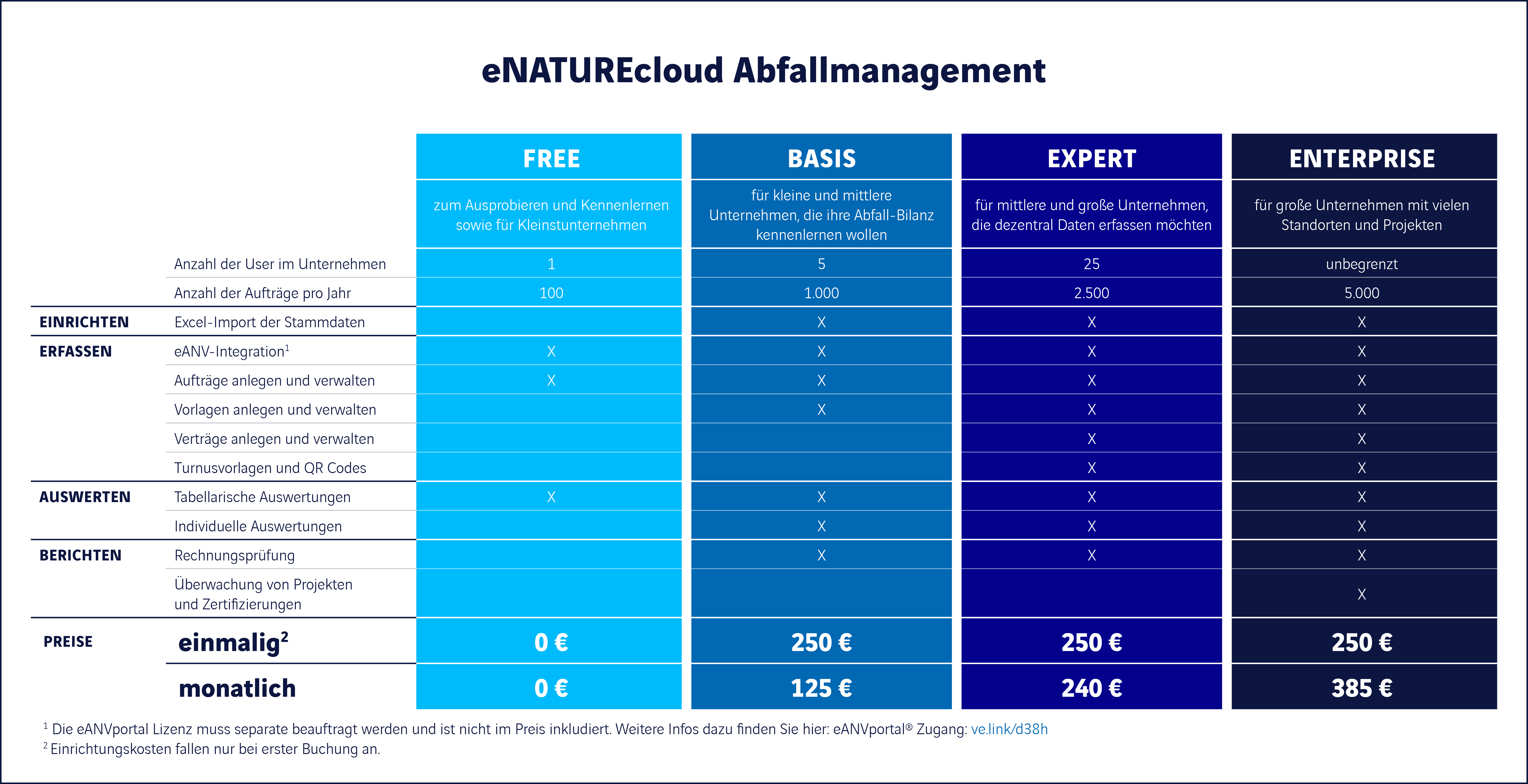 eNATUREcloud Abfallmanagement

| | | FREE | BASIS | EXPERT | ENTERPRISE |
|---|---|---|---|---|---|
| | | zum Ausprobieren und Kennenlernen sowie für Kleinstunternehmen | für kleine und mittlere Unternehmen, die ihre Abfall-Bilanz kennenlernen wollen | für mittlere und große Unternehmen, die dezentral Daten erfassen möchten | für große Unternehmen mit vielen Standorten und Projekten |
| | Anzahl der User im Unternehmen | 1 | 5 | 25 | unbegrenzt |
| | Anzahl der Aufträge pro Jahr | 100 | 1.000 | 2.500 | 5.000 |
| EINRICHTEN | Excel-Import der Stammdaten | | X | X | X |
| ERFASSEN | eANV-Integration$^1$ | X | X | X | X |
| | Aufträge anlegen und verwalten | X | X | X | X |
| | Vorlagen anlegen und verwalten | | X | X | X |
| | Verträge anlegen und verwalten | | | X | X |
| | Turnusvorlagen und QR Codes | | | X | X |
| AUSWERTEN | Tabellarische Auswertungen | X | X | X | X |
| | Individuelle Auswertungen | | X | X | X |
| BERICHTEN | Rechnungsprüfung | | X | X | X |
| | Überwachung von Projekten und Zertifizierungen | | | | X |
| PREISE | einmalig$^2$ | 0 € | 250 € | 250 € | 250 € |
| | monatlich | 0 € | 125 € | 240 € | 385 € |

$^1$ Die eANVportal Lizenz muss separate beauftragt werden und ist nicht im Preis inkludiert. Weitere Infos dazu finden Sie hier: eANVportal® Zugang: ve.link/d38h
$^2$ Einrichtungskosten fallen nur bei erster Buchung an.